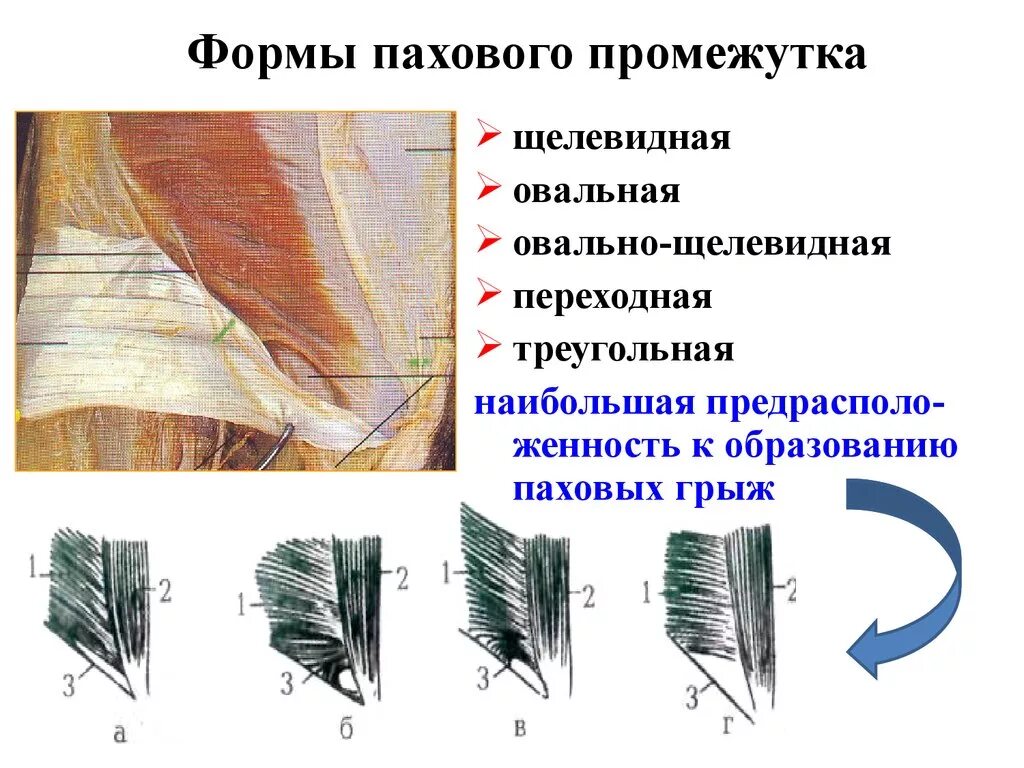 Формы пахового промежутка

➢ щелевидная
➢ овальная
➢ овально-щелевидная
➢ переходная
➢ треугольная

наибольшая предрасположенность к образованию паховых грыж

1 2 3 а

1 2 3 б

1 2 3 в

1 2 3 г